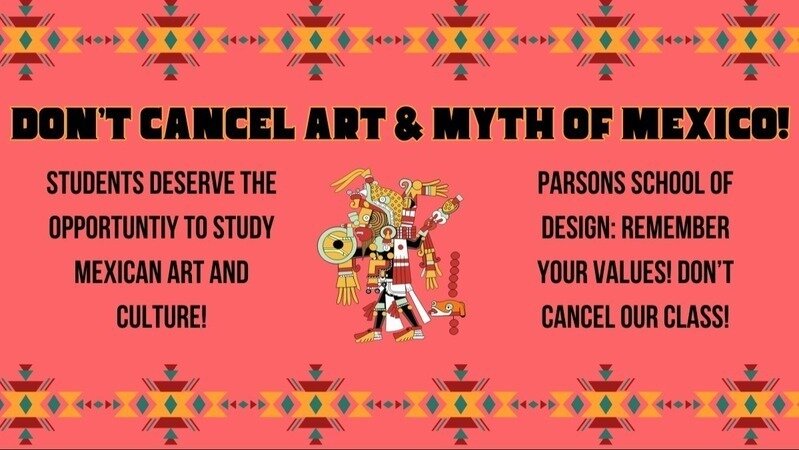 DON'T CANCEL ART & MYTH OF MEXICO!

STUDENTS DESERVE THE OPPORTUNTIY TO STUDY MEXICAN ART AND CULTURE!

PARSONS SCHOOL OF DESIGN: REMEMBER YOUR VALUES! DON'T CANCEL OUR CLASS!